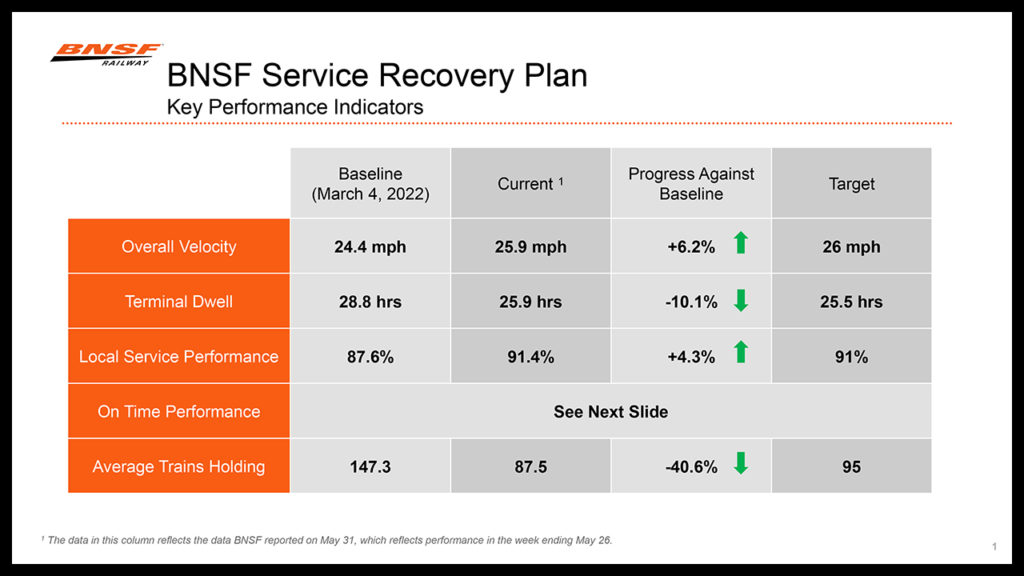 BNSF RAILWAY

BNSF Service Recovery Plan
Key Performance Indicators

| | Baseline (March 4, 2022) | Current $^1$ | Progress Against Baseline | Target |
|---|---|---|---|---|
| Overall Velocity | 24.4 mph | 25.9 mph | +6.2% | 26 mph |
| Terminal Dwell | 28.8 hrs | 25.9 hrs | -10.1% | 25.5 hrs |
| Local Service Performance | 87.6% | 91.4% | +4.3% | 91% |
| On Time Performance | See Next Slide | | | |
| Average Trains Holding | 147.3 | 87.5 | -40.6% | 95 |

$^1$ The data in this column reflects the data BNSF reported on May 31, which reflects performance in the week ending May 26.

1